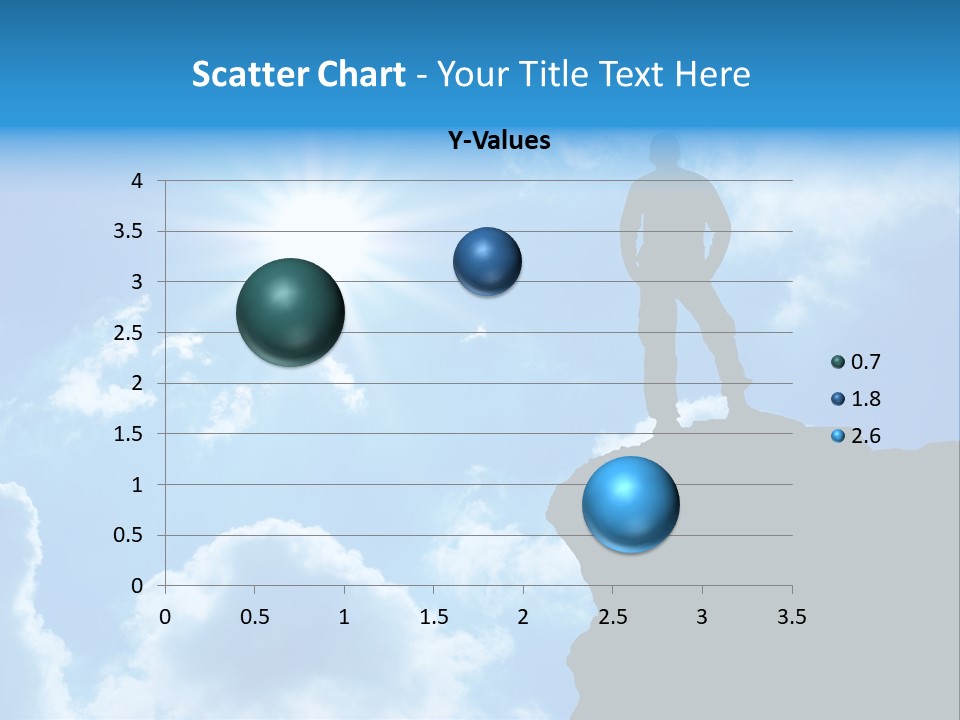 Scatter Chart - Your Title Text Here

Y-Values

4
3.5
3
2.5
2
1.5
1
0.5
0

0 0.5 1 1.5 2 2.5 3 3.5

0.7
1.8
2.6